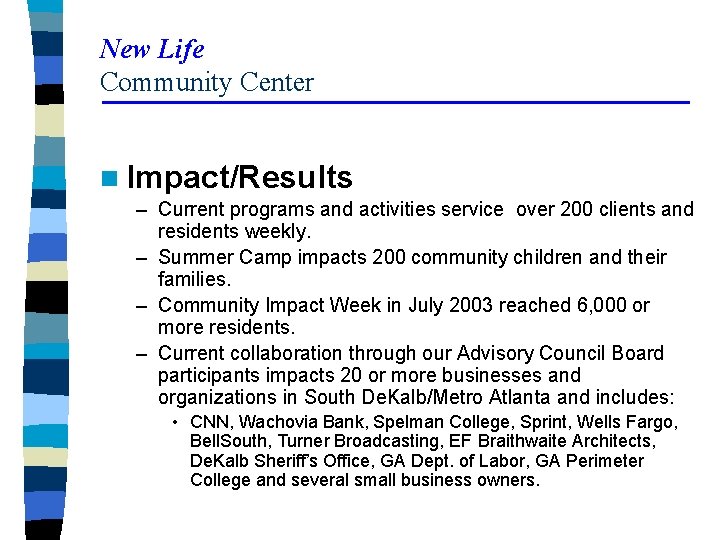 New Life
Community Center

Impact/Results

– Current programs and activities service over 200 clients and residents weekly.
– Summer Camp impacts 200 community children and their families.
– Community Impact Week in July 2003 reached 6,000 or more residents.
– Current collaboration through our Advisory Council Board participants impacts 20 or more businesses and organizations in South DeKalb/Metro Atlanta and includes:
• CNN, Wachovia Bank, Spelman College, Sprint, Wells Fargo, BellSouth, Turner Broadcasting, EF Braithwaite Architects, DeKalb Sheriff's Office, GA Dept. of Labor, GA Perimeter College and several small business owners.